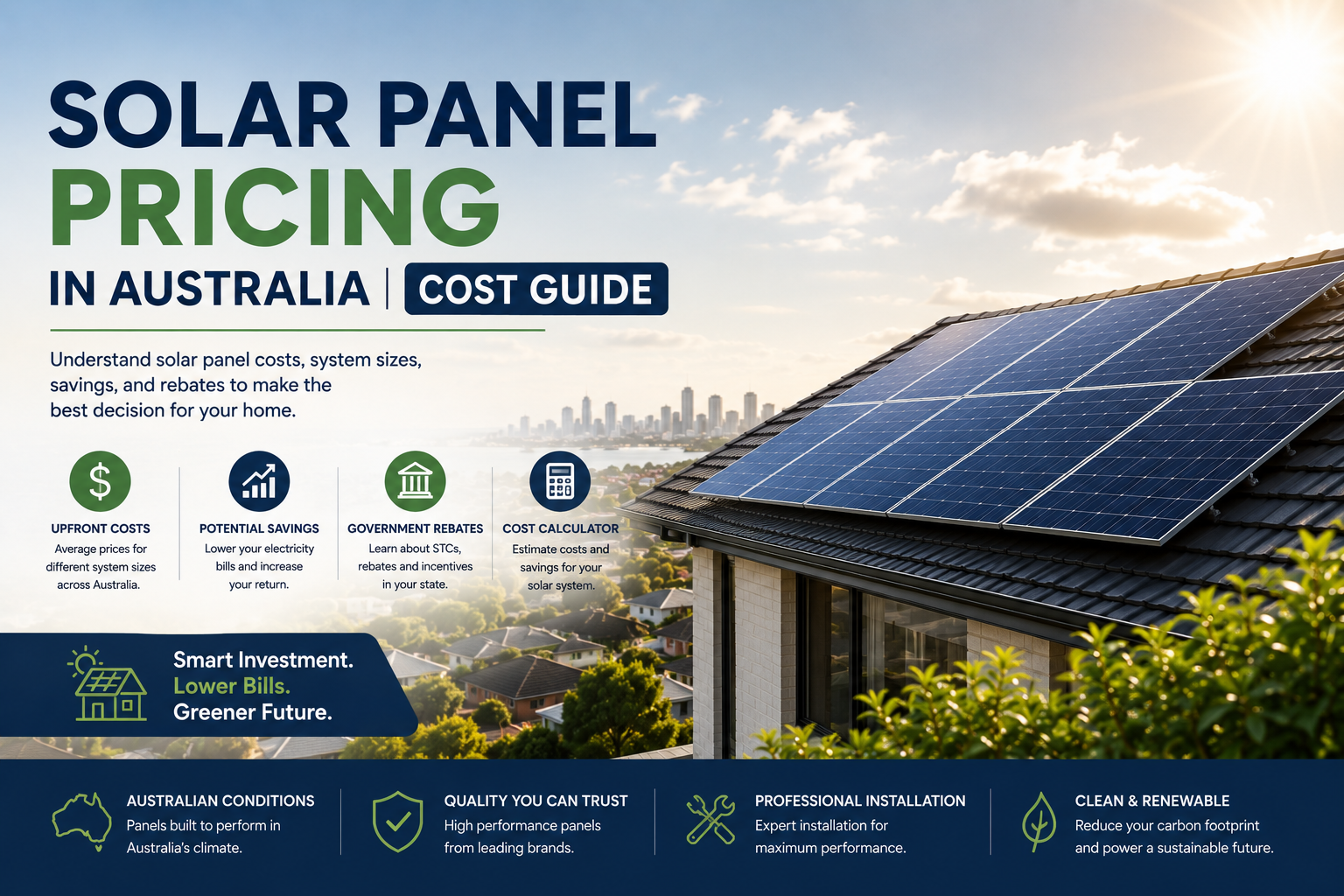 SOLAR PANEL PRICING

IN AUSTRALIA | COST GUIDE

Understand solar panel costs, system sizes, savings, and rebates to make the best decision for your home.

UPFRONT COSTS
Average prices for different system sizes across Australia.

POTENTIAL SAVINGS
Lower your electricity bills and increase your return.

GOVERNMENT REBATES
Learn about STCs, rebates and incentives in your state.

COST CALCULATOR
Estimate costs and savings for your solar system.

Smart Investment.
Lower Bills.
Greener Future.

AUSTRALIAN CONDITIONS
Panels built to perform in Australia's climate.

QUALITY YOU CAN TRUST
High performance panels from leading brands.

PROFESSIONAL INSTALLATION
Expert installation for maximum performance.

CLEAN & RENEWABLE
Reduce your carbon footprint and power a sustainable future.